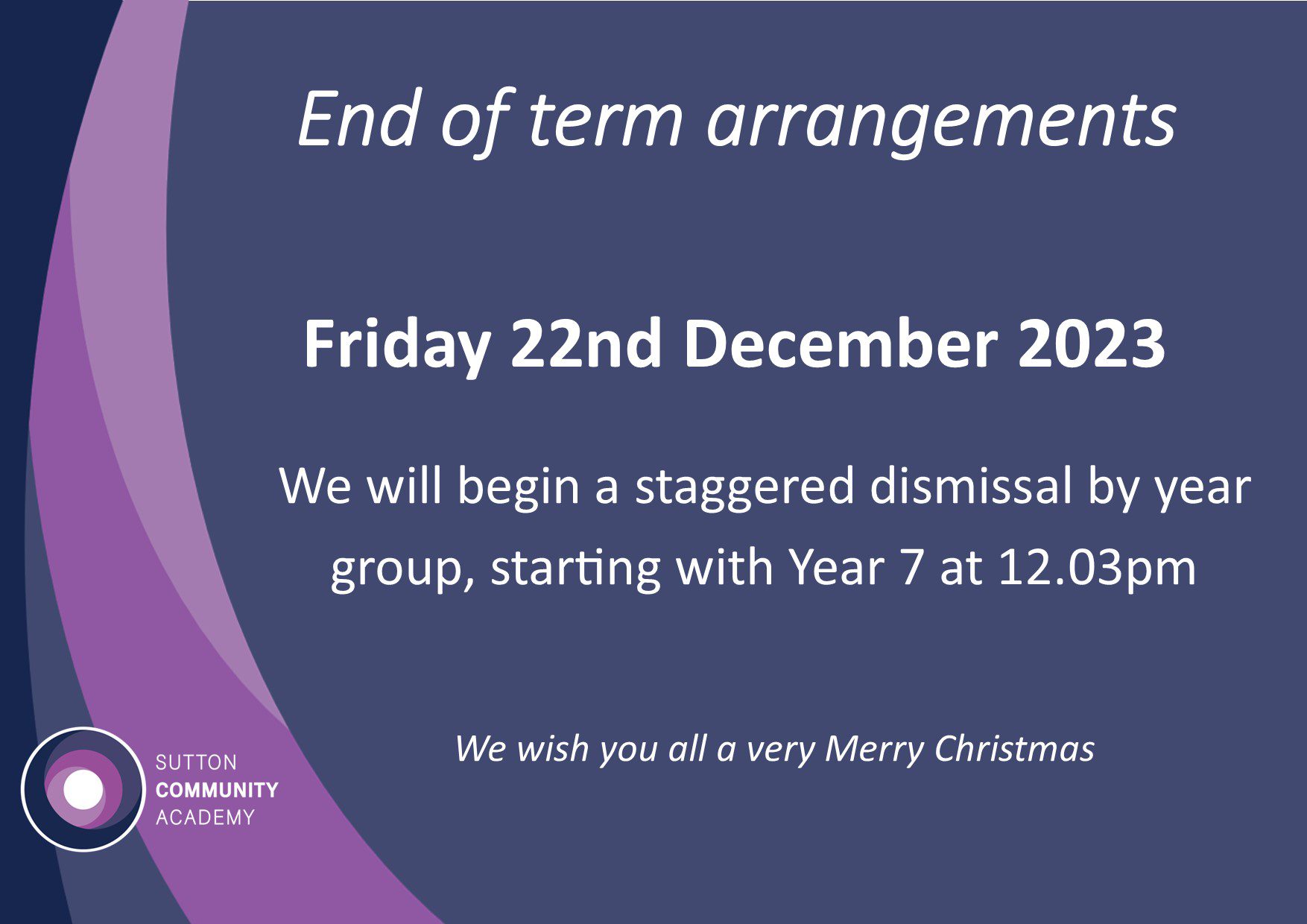 End of term arrangements

Friday 22nd December 2023

We will begin a staggered dismissal by year group, starting with Year 7 at 12.03pm

We wish you all a very Merry Christmas

SUTTON
COMMUNITY
ACADEMY